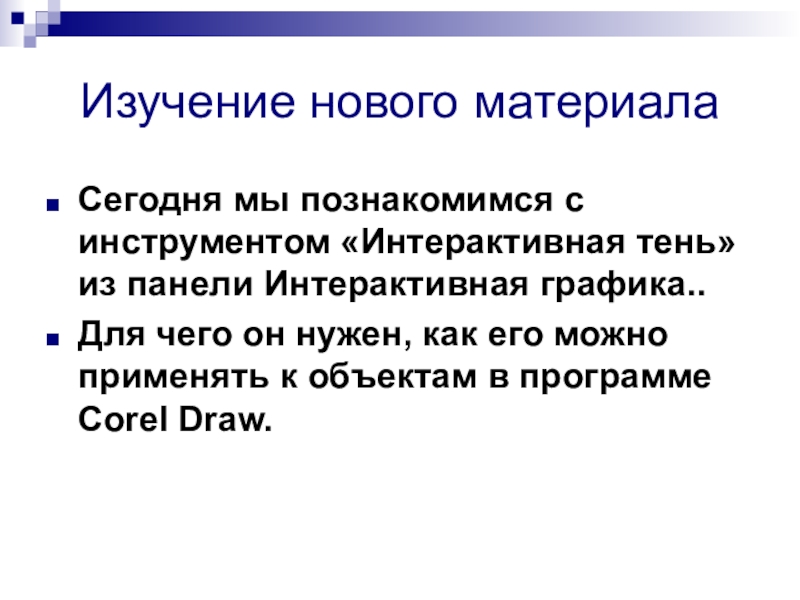 Изучение нового материала

Сегодня мы познакомимся с инструментом «Интерактивная тень» из панели Интерактивная графика..

Для чего он нужен, как его можно применять к объектам в программе Corel Draw.